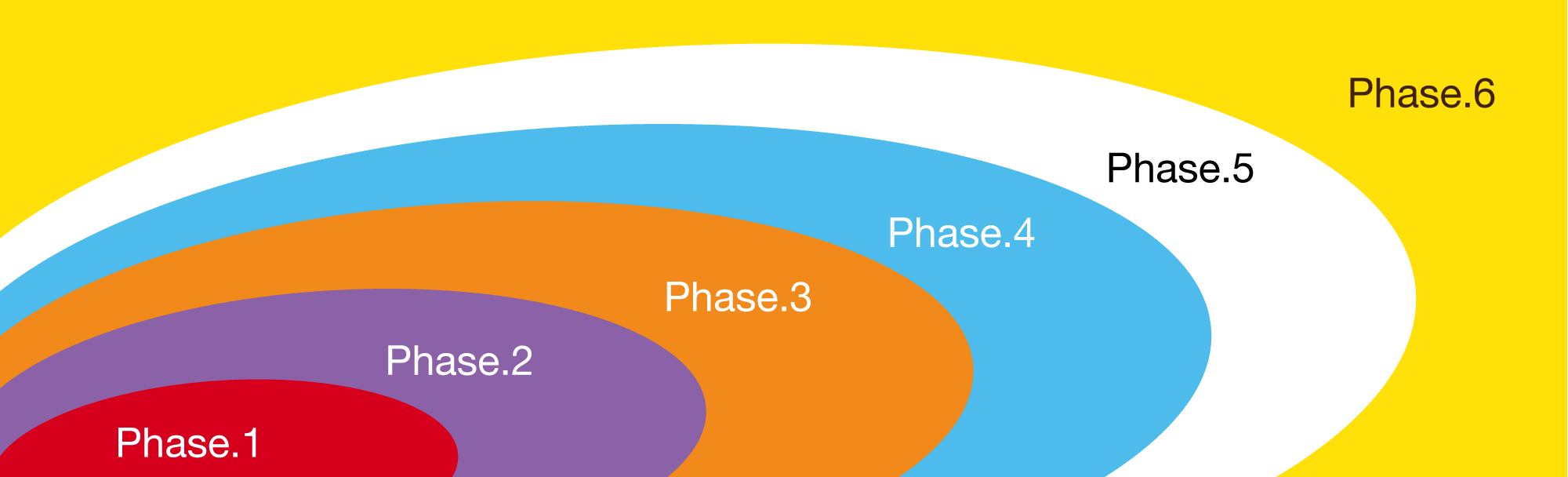 Phase.6

Phase.5

Phase.4

Phase.3

Phase.2

Phase.1